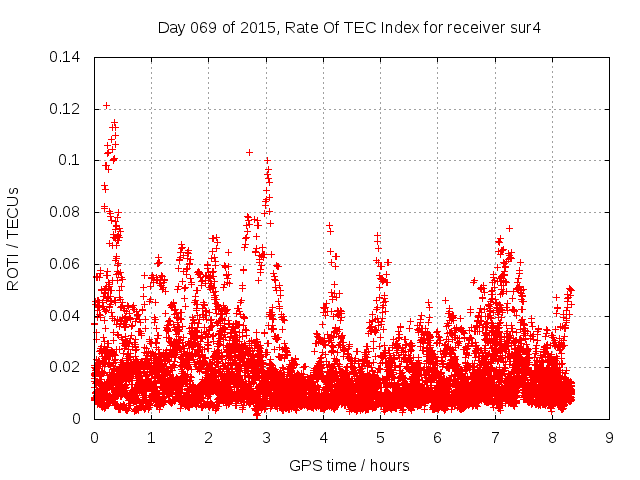 Day 069 of 2015, Rate Of TEC Index for receiver sur4

ROTI / TECUs

0.14
0.12
0.1
0.08
0.06
0.04
0.02
0

0 1 2 3 4 5 6 7 8 9

GPS time / hours